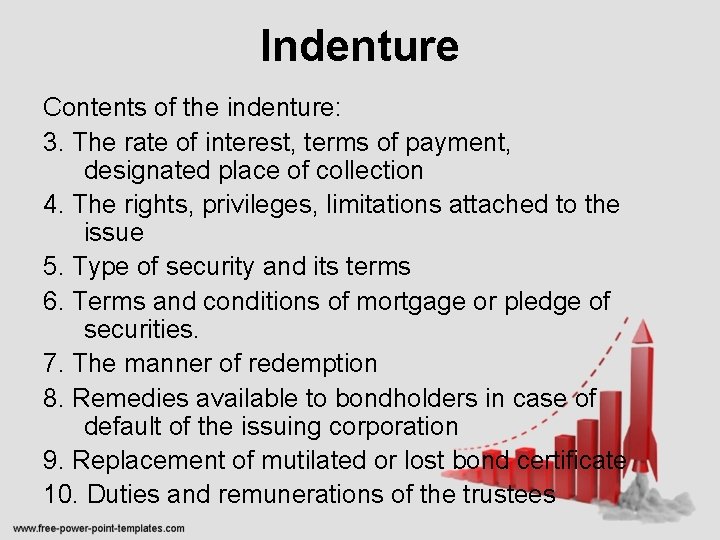 Indenture

Contents of the indenture:

3. The rate of interest, terms of payment, designated place of collection

4. The rights, privileges, limitations attached to the issue

5. Type of security and its terms

6. Terms and conditions of mortgage or pledge of securities.

7. The manner of redemption

8. Remedies available to bondholders in case of default of the issuing corporation

9. Replacement of mutilated or lost bond certificate

10. Duties and remunerations of the trustees

www.free-power-point-templates.com